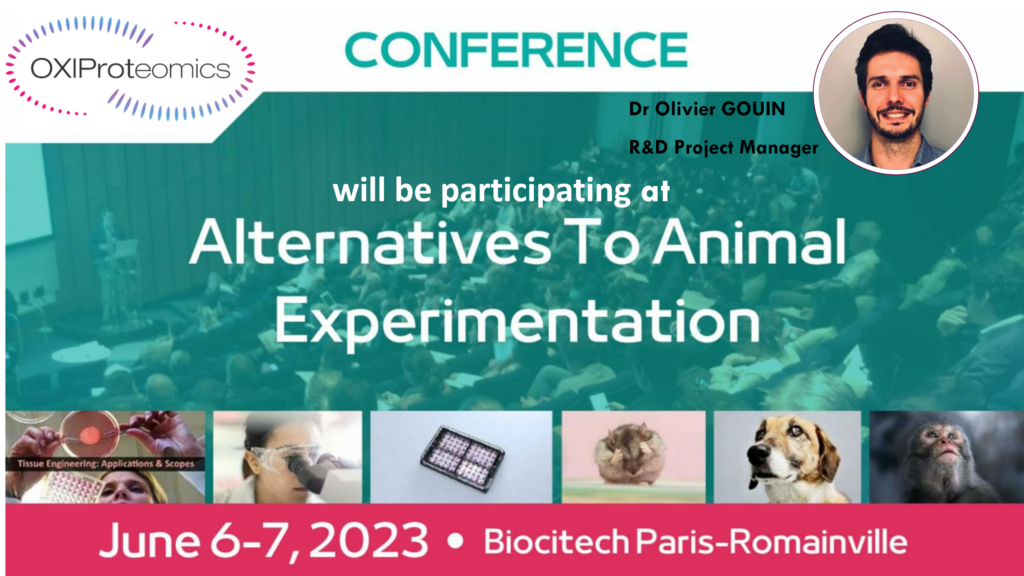 OXIProteomics

CONFERENCE

Dr Olivier GOUIN

R&D Project Manager

will be participating at

Alternatives To Animal Experimentation

Tissue Engineering: Applications & Scopes

June 6-7, 2023 • Biocitech Paris-Romainville